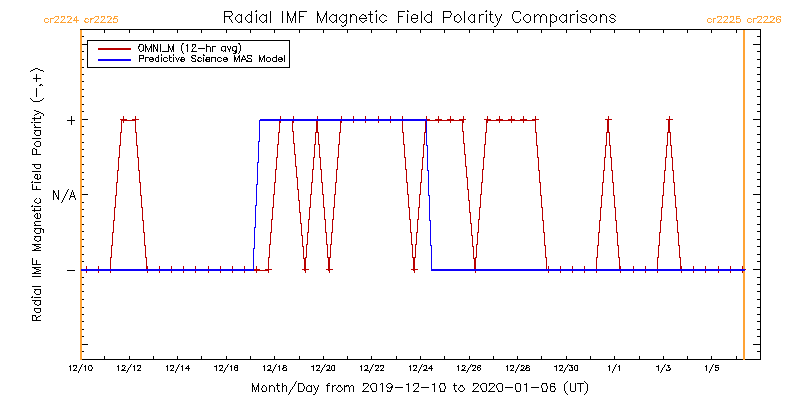 cr2224 cr2225

Radial IMF Magnetic Field Polarity Comparisons

cr2225 cr2226

OMNI_M (12-hr avg)
Predictive Science MAS Model

Radial IMF Magnetic Field Polarity (−,+)

+
N/A
−

12/10 12/12 12/14 12/16 12/18 12/20 12/22 12/24 12/26 12/28 12/30 1/1 1/3 1/5

Month/Day from 2019-12-10 to 2020-01-06 (UT)